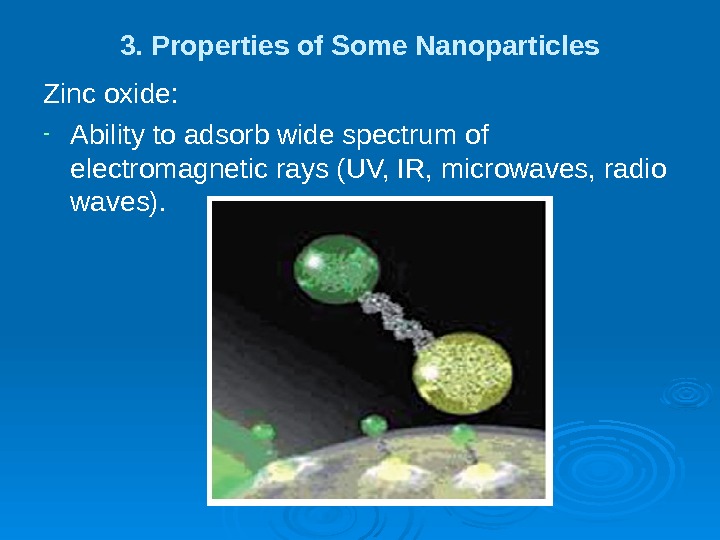 3. Properties of Some Nanoparticles

Zinc oxide:

- Ability to adsorb wide spectrum of electromagnetic rays (UV, IR, microwaves, radio waves).